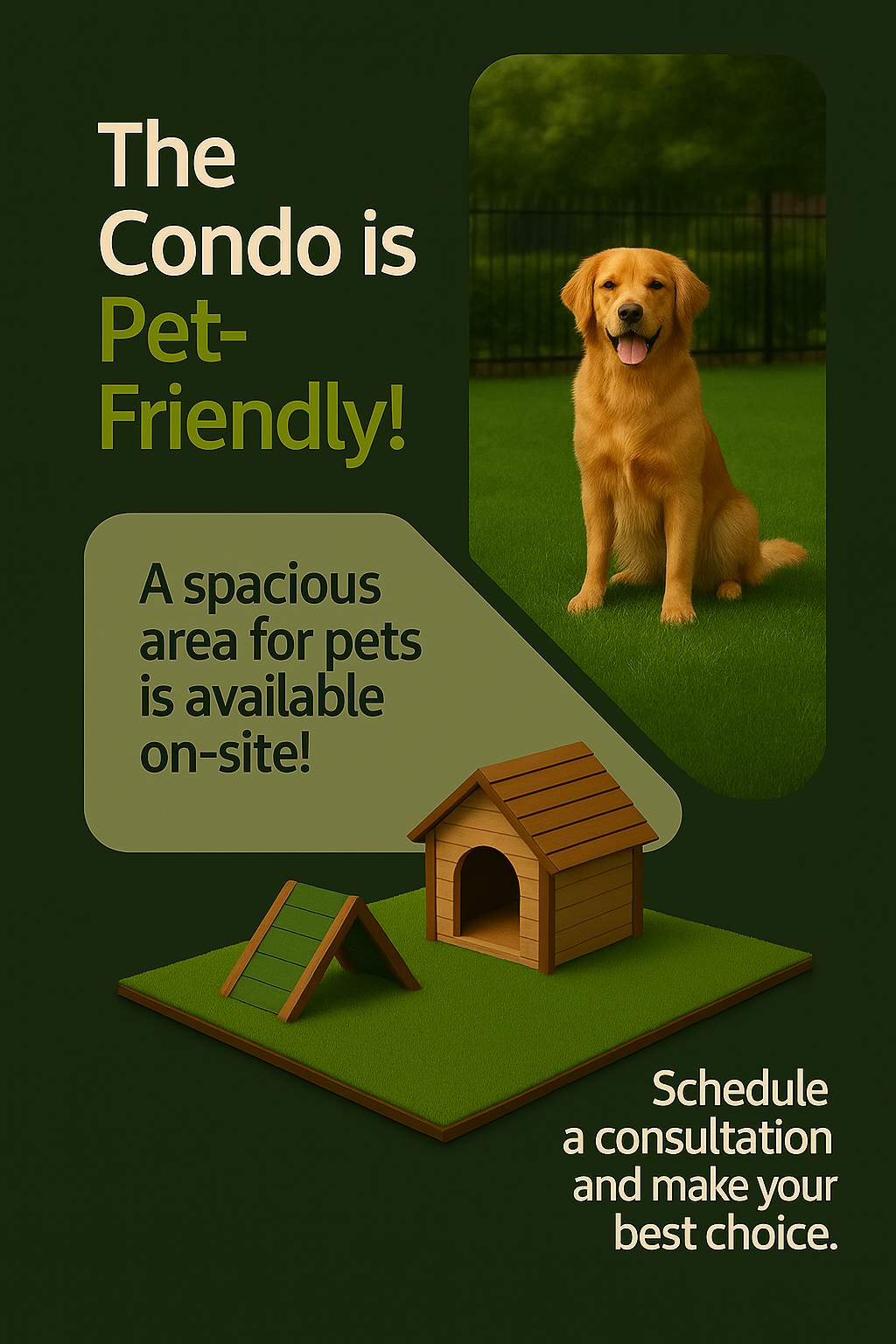 The Condo is Pet-Friendly!

A spacious area for pets is available on-site!

Schedule a consultation and make your best choice.